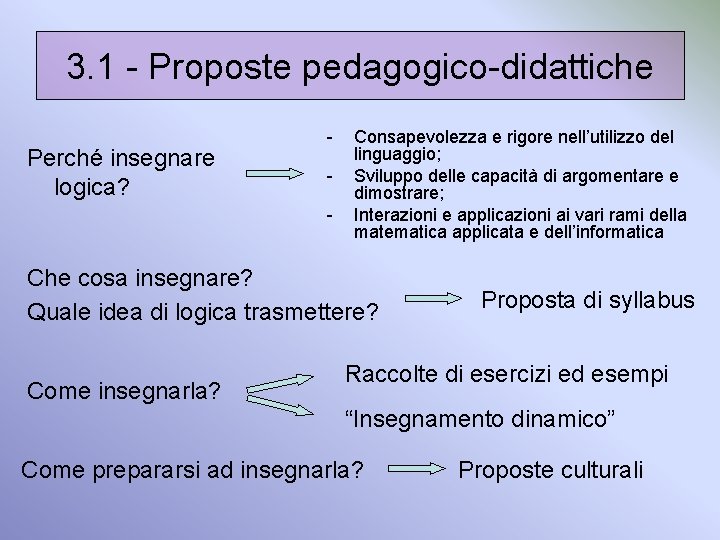 3.1 - Proposte pedagogico-didattiche

Perché insegnare logica?

- Consapevolezza e rigore nell’utilizzo del linguaggio;
- Sviluppo delle capacità di argomentare e dimostrare;
- Interazioni e applicazioni ai vari rami della matematica applicata e dell’informatica

Che cosa insegnare?
Quale idea di logica trasmettere?

Proposta di syllabus

Come insegnarla?

Raccolte di esercizi ed esempi

“Insegnamento dinamico”

Come prepararsi ad insegnarla?

Proposte culturali